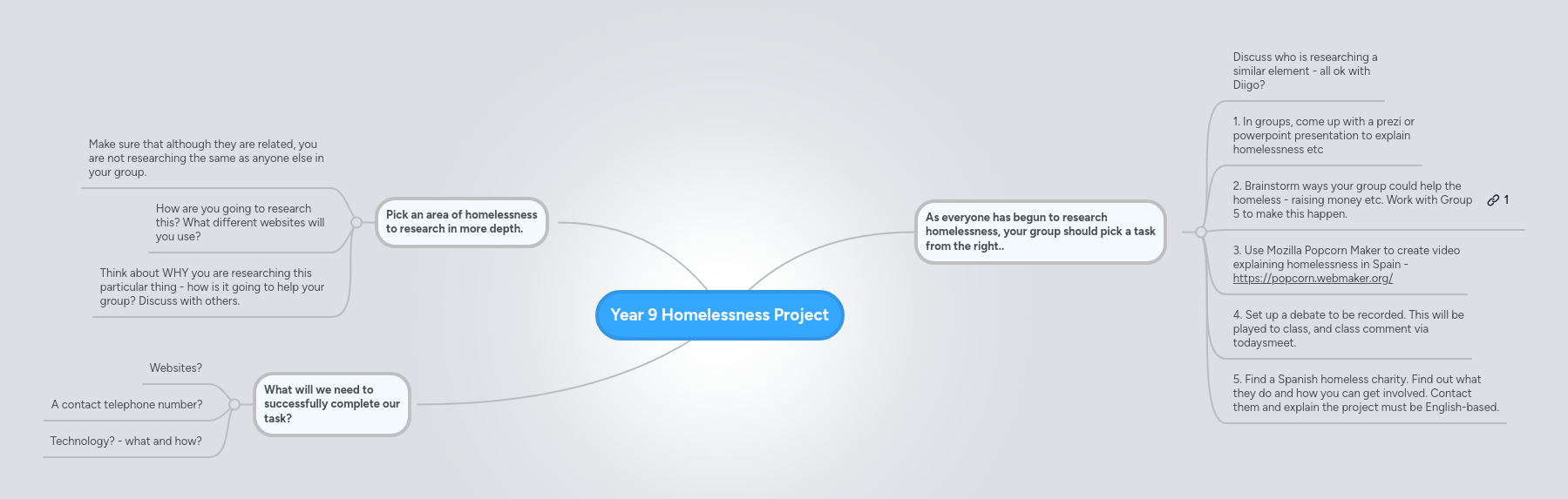 Year 9 Homelessness Project

Pick an area of homelessness to research in more depth.

Make sure that although they are related, you are not researching the same as anyone else in your group.

How are you going to research this? What different websites will you use?

Think about WHY you are researching this particular thing - how is it going to help your group? Discuss with others.

What will we need to successfully complete our task?

Websites?

A contact telephone number?

Technology? - what and how?

As everyone has begun to research homelessness, your group should pick a task from the right..

Discuss who is researching a similar element - all ok with Diigo?

1. In groups, come up with a prezi or powerpoint presentation to explain homelessness etc

2. Brainstorm ways your group could help the homeless - raising money etc. Work with Group 5 to make this happen.

1

3. Use Mozilla Popcorn Maker to create video explaining homelessness in Spain - https://popcorn.webmaker.org/

4. Set up a debate to be recorded. This will be played to class, and class comment via todaysmeet.

5. Find a Spanish homeless charity. Find out what they do and how you can get involved. Contact them and explain the project must be English-based.